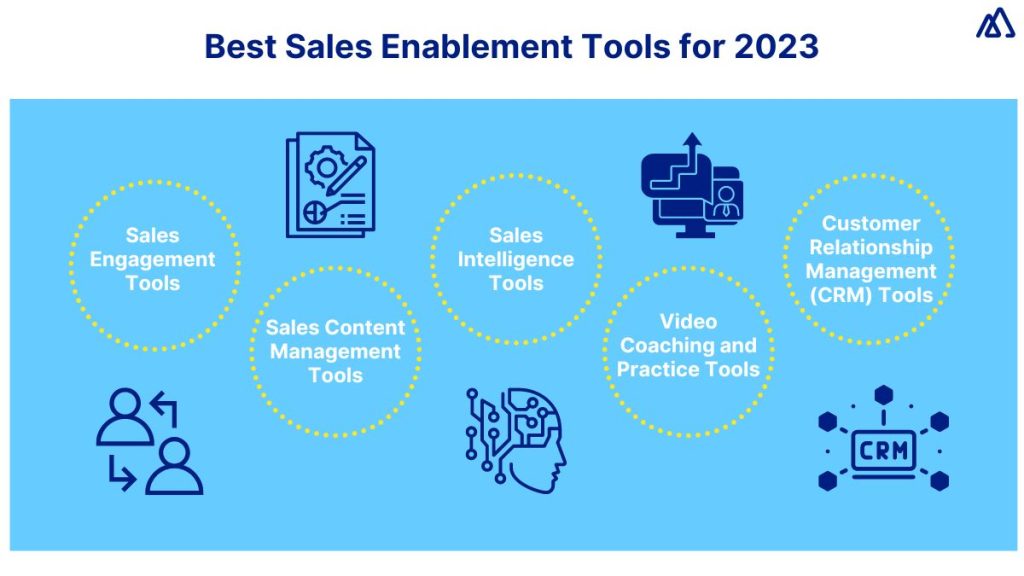 Best Sales Enablement Tools for 2023

Sales Engagement Tools

Sales Content Management Tools

Sales Intelligence Tools

Video Coaching and Practice Tools

Customer Relationship Management (CRM) Tools

CRM